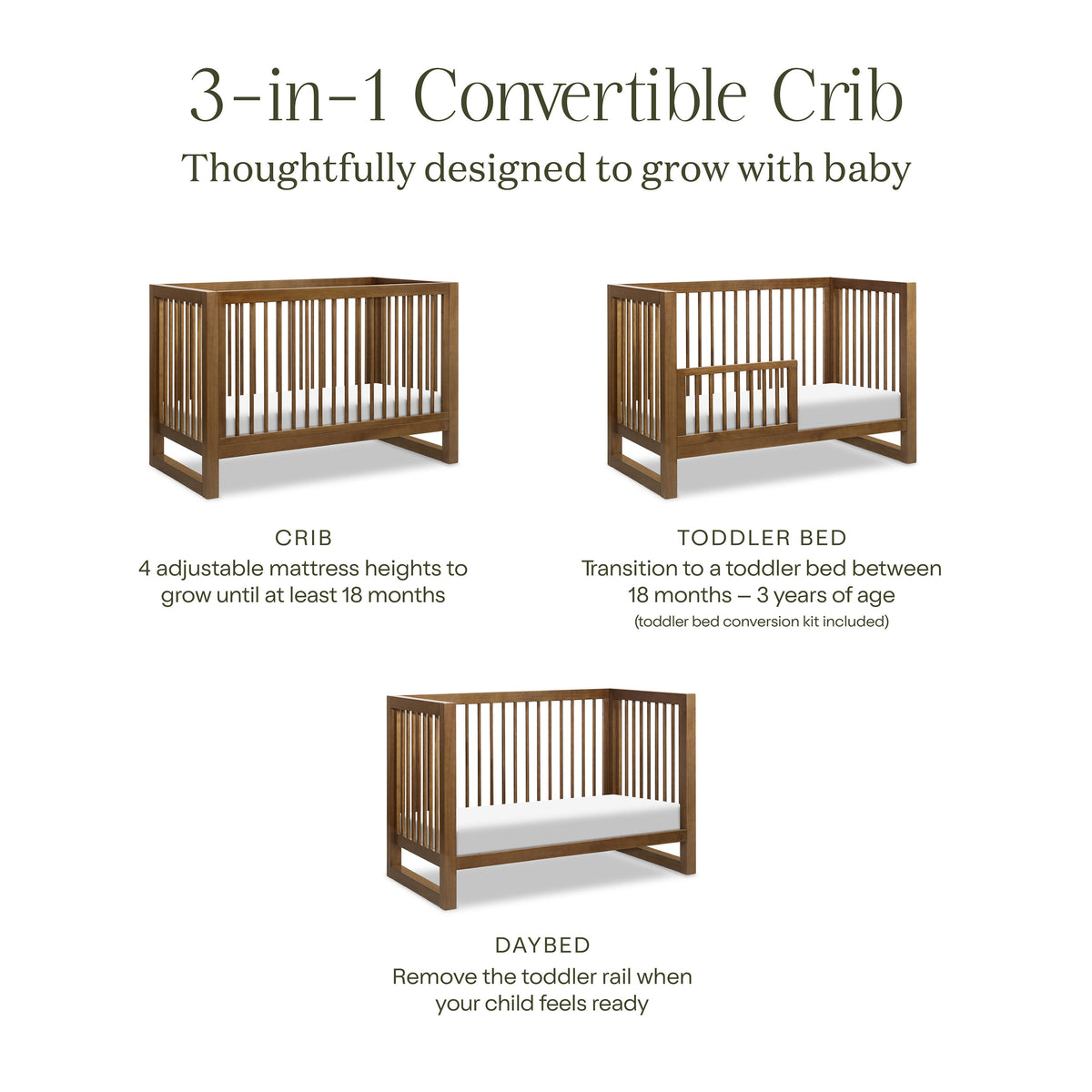 3-in-1 Convertible Crib
Thoughtfully designed to grow with baby

CRIB
4 adjustable mattress heights to grow until at least 18 months

TODDLER BED
Transition to a toddler bed between 18 months – 3 years of age
(toddler bed conversion kit included)

DAYBED
Remove the toddler rail when your child feels ready